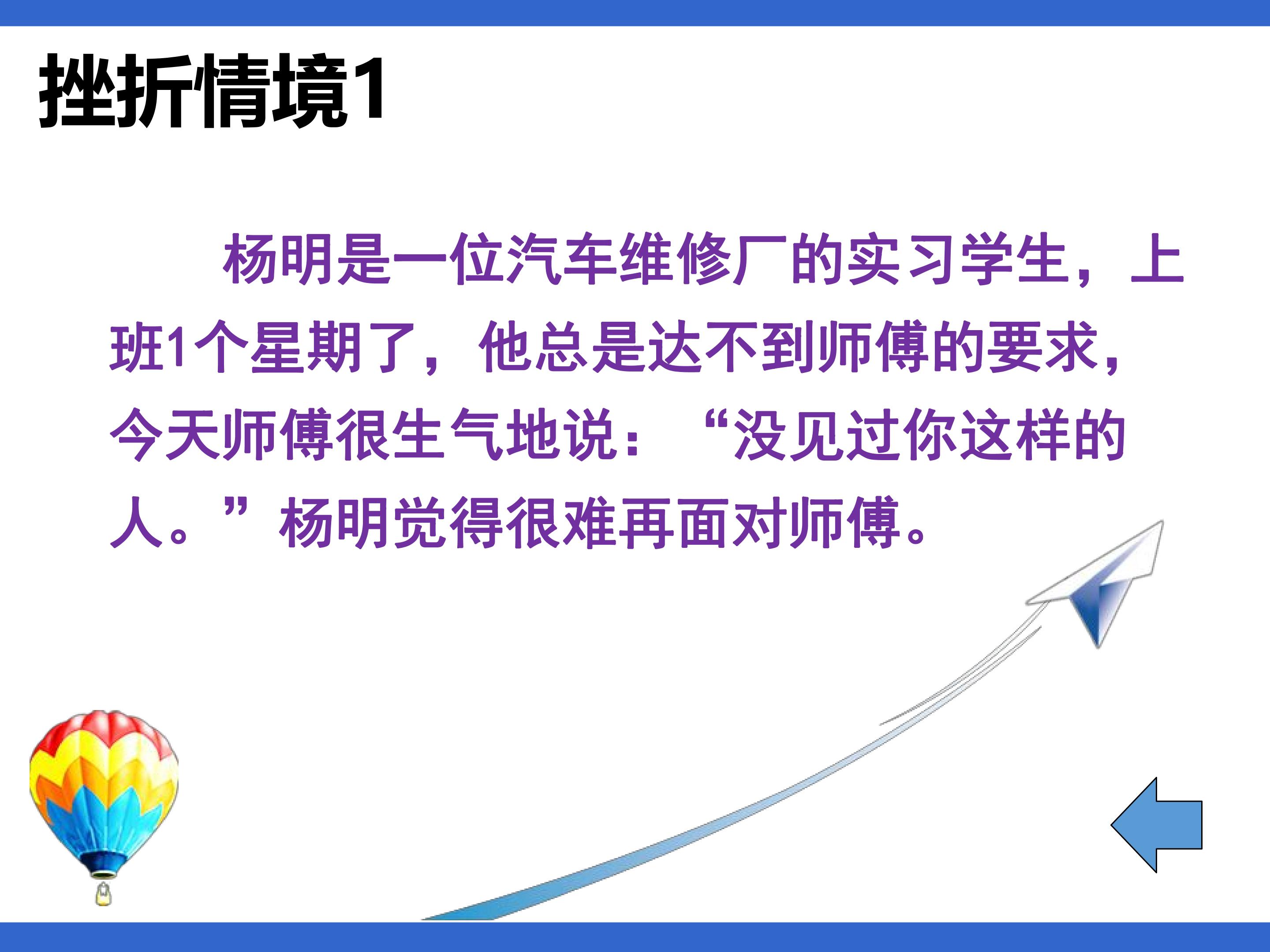 挫折情境1

杨明是一位汽车维修厂的实习学生，上班1个星期了，他总是达不到师傅的要求，今天师傅很生气地说：“没见过你这样的人。”杨明觉得很难再面对师傅。